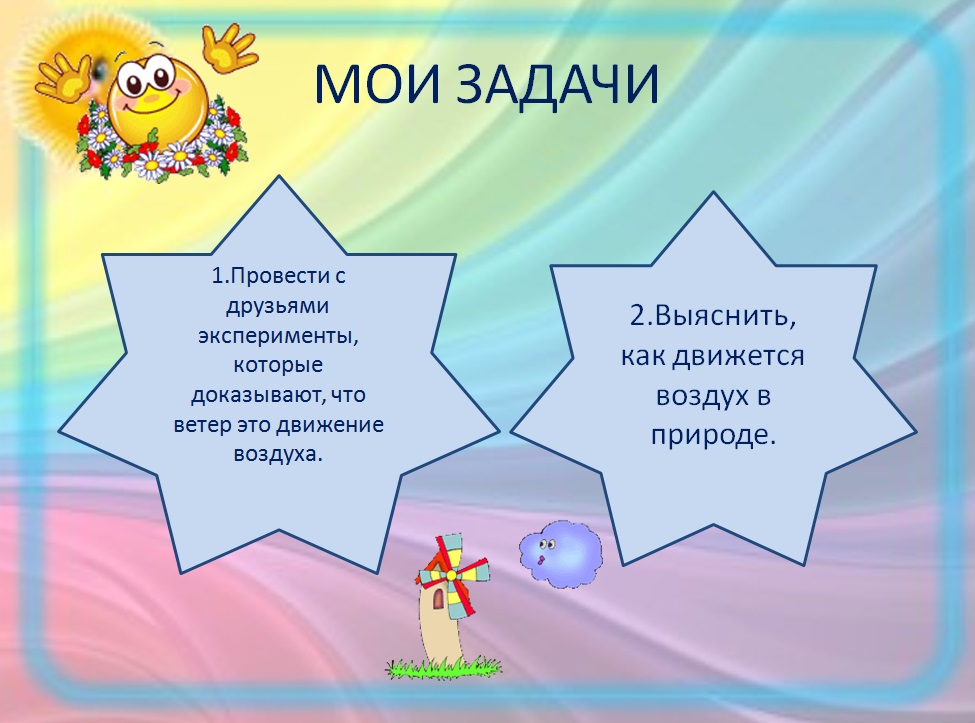 МОИ ЗАДАЧИ

1.Провести с друзьями эксперименты, которые доказывают, что ветер это движение воздуха.

2.Выяснить, как движется воздух в природе.